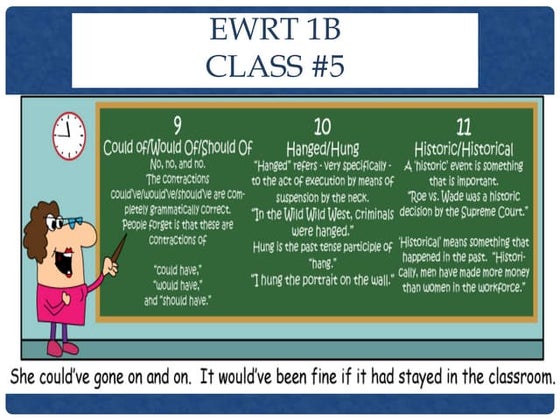 EWRT 1B
CLASS #5

9
Could of/Would Of/Should Of
No, no, and no.
The contractions could've/would've/should've are completely grammatically correct.
People forget is that these are contractions of

"could have,"
"would have,"
and "should have."

10
Hanged/Hung
"Hanged" refers - very specifically - to the act of execution by means of suspension by the neck.
"In the Wild Wild West, criminals were hanged."
Hung is the past tense participle of "hang."
"I hung the portrait on the wall."

11
Historic/Historical
A 'historic' event is something that is important.
"Roe vs. Wade was a historic decision by the Supreme Court."
'Historical' means something that happened in the past. "Historically, men have made more money than women in the workforce."

She could've gone on and on. It would've been fine if it had stayed in the classroom.